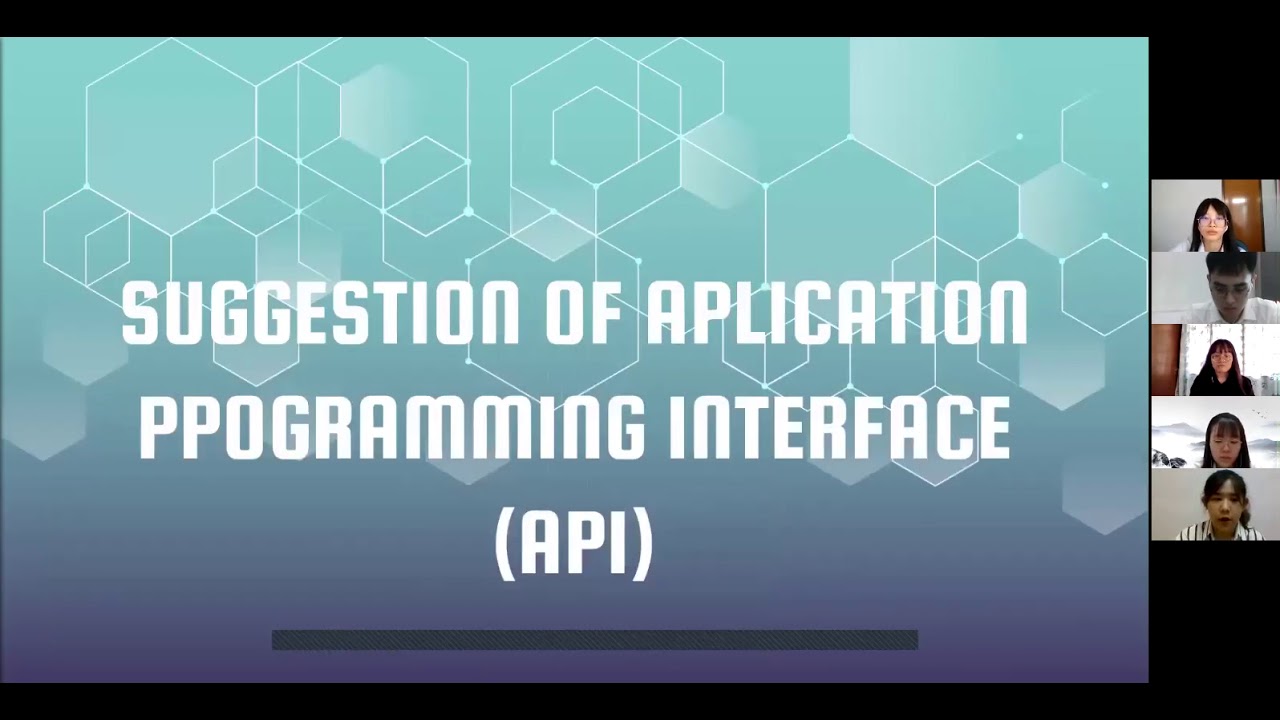 SUGGESTION OF APLICATION PPOGRAMMING INTERFACE (API)